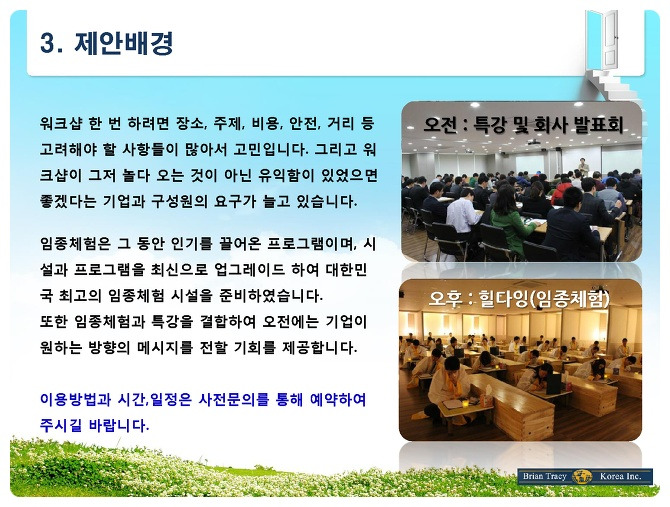 3. 제안배경

워크샵 한 번 하려면 장소, 주제, 비용, 안전, 거리 등 고려해야 할 사항들이 많아서 고민입니다. 그리고 워크샵이 그저 놀다 오는 것이 아닌 유익함이 있었으면 좋겠다는 기업과 구성원의 요구가 늘고 있습니다.

임종체험은 그 동안 인기를 끌어온 프로그램이며, 시설과 프로그램을 최신으로 업그레이드 하여 대한민국 최고의 임종체험 시설을 준비하였습니다.
또한 임종체험과 특강을 결합하여 오전에는 기업이 원하는 방향의 메시지를 전할 기회를 제공합니다.

이용방법과 시간,일정은 사전문의를 통해 예약하여 주시길 바랍니다.

오전 : 특강 및 회사 발표회

오후 : 힐다잉(임종체험)

Brian Tracy Korea Inc.